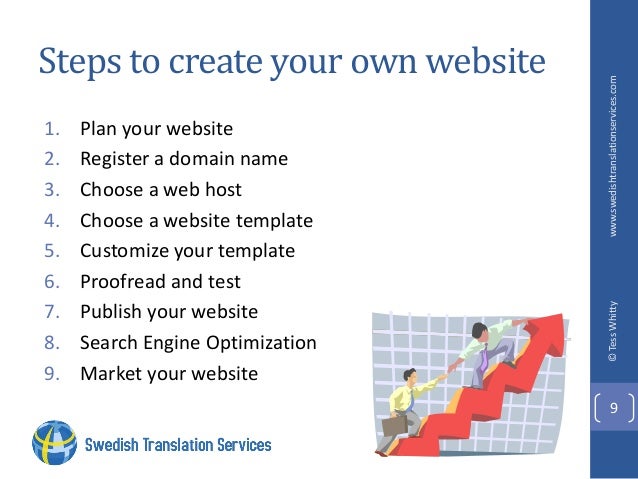 Steps to create your own website

1. Plan your website
2. Register a domain name
3. Choose a web host
4. Choose a website template
5. Customize your template
6. Proofread and test
7. Publish your website
8. Search Engine Optimization
9. Market your website

Swedish Translation Services

www.swedishtranslationservices.com

© Tess Whitty

9